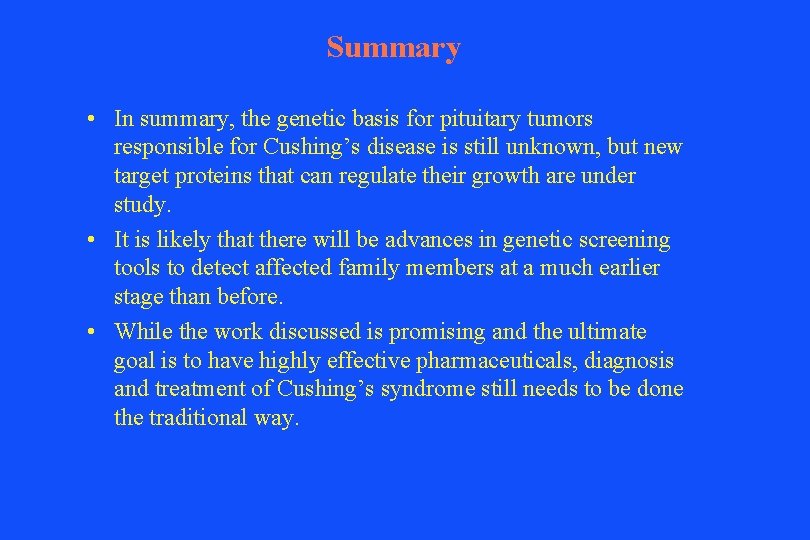 Summary

• In summary, the genetic basis for pituitary tumors responsible for Cushing’s disease is still unknown, but new target proteins that can regulate their growth are under study.

• It is likely that there will be advances in genetic screening tools to detect affected family members at a much earlier stage than before.

• While the work discussed is promising and the ultimate goal is to have highly effective pharmaceuticals, diagnosis and treatment of Cushing’s syndrome still needs to be done the traditional way.